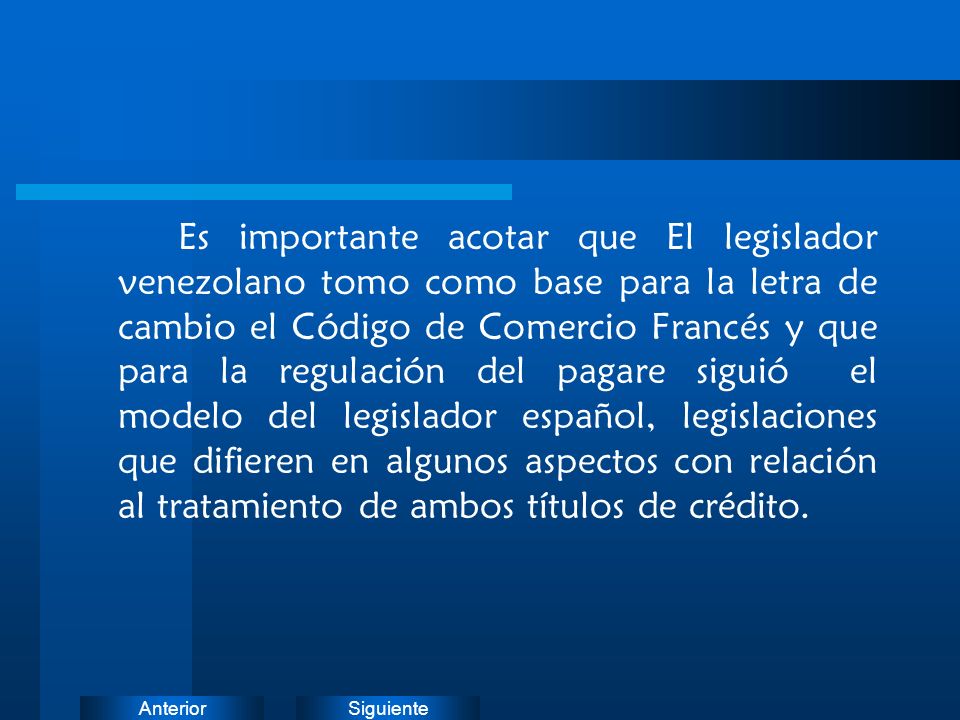 Es importante acotar que El legislador venezolano tomo como base para la letra de cambio el Código de Comercio Francés y que para la regulación del pagare siguió el modelo del legislador español, legislaciones que difieren en algunos aspectos con relación al tratamiento de ambos títulos de crédito.

Anterior

Siguiente